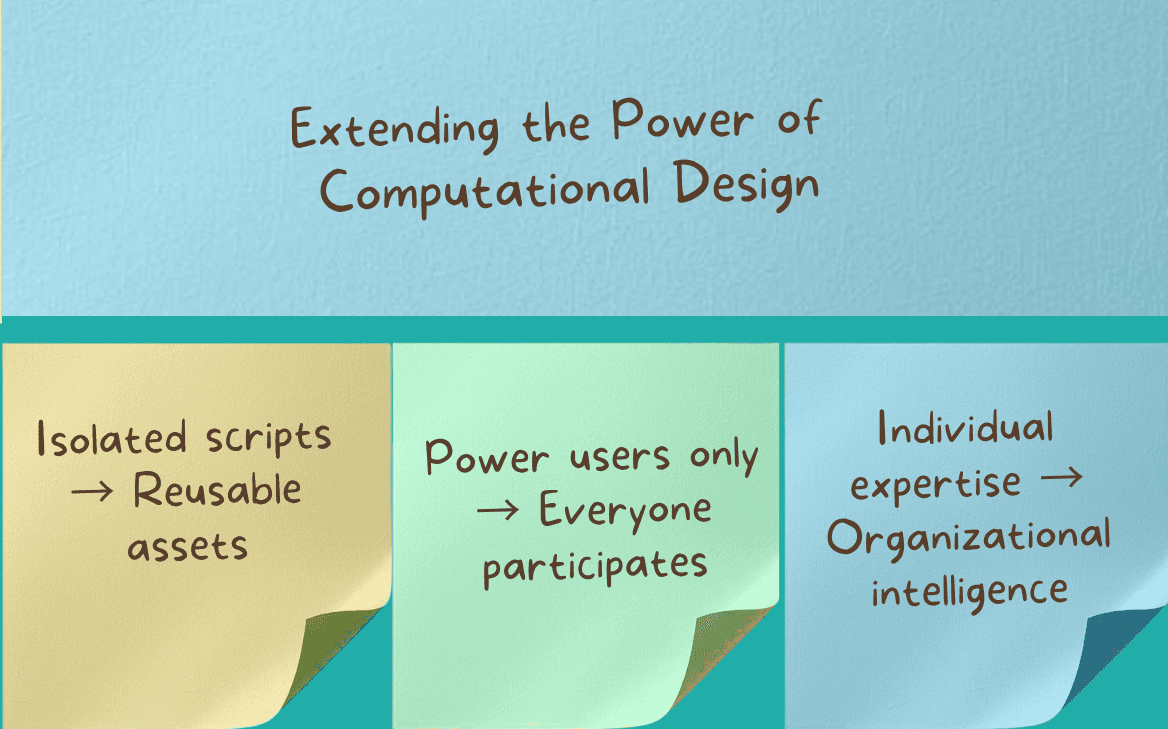 Extending the Power of Computational Design

Isolated scripts → Reusable assets

Power users only → Everyone participates

Individual expertise → Organizational intelligence